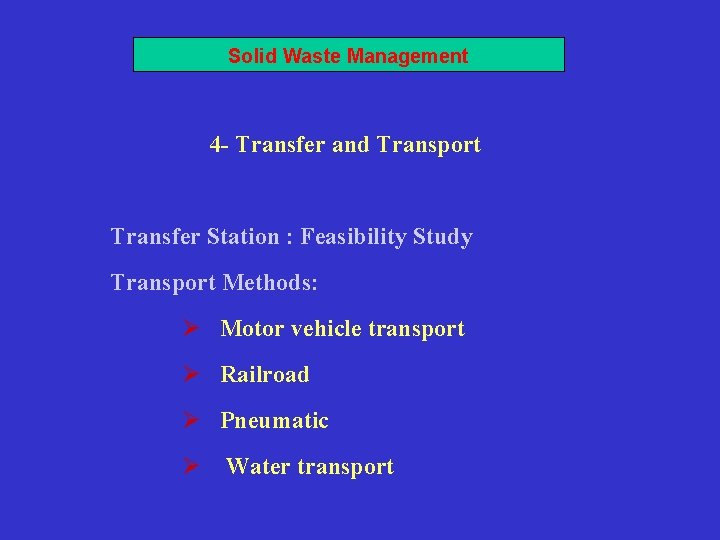 Solid Waste Management

4- Transfer and Transport

Transfer Station : Feasibility Study

Transport Methods:

➢ Motor vehicle transport

➢ Railroad

➢ Pneumatic

➢ Water transport